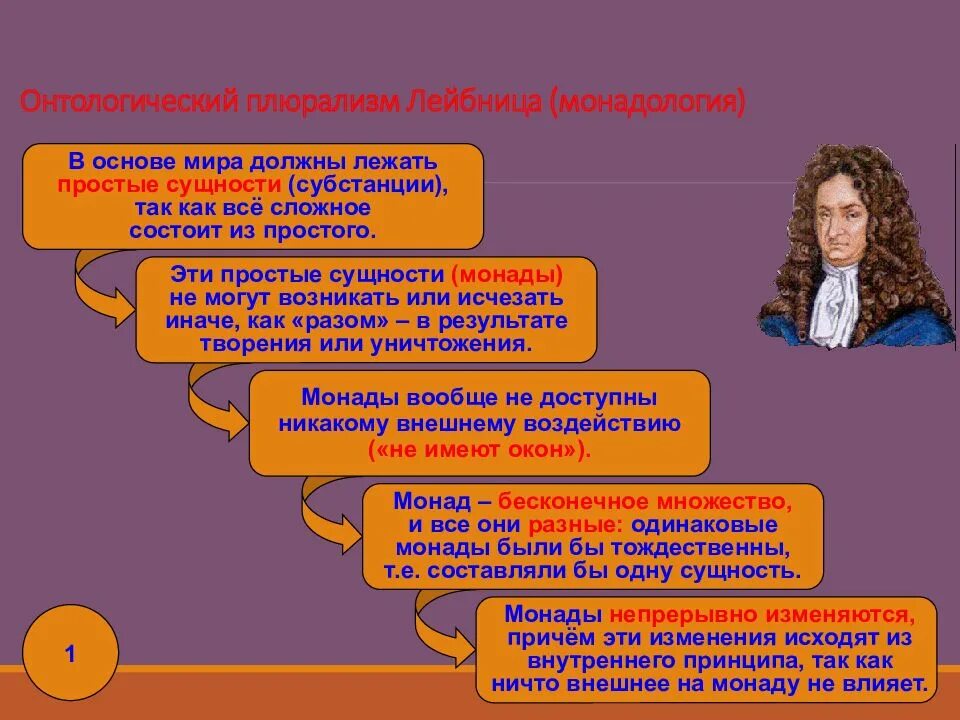 Онтологический плюрализм Лейбница (монадология)

В основе мира должны лежать простые сущности (субстанции), так как всё сложное состоит из простого.

Эти простые сущности (монады) не могут возникать или исчезать иначе, как «разом» – в результате творения или уничтожения.

Монады вообще не доступны никакому внешнему воздействию («не имеют окон»).

Монад – бесконечное множество, и все они разные: одинаковые монады были бы тождественны, т.е. составляли бы одну сущность.

Монады непрерывно изменяются, причём эти изменения исходят из внутреннего принципа, так как ничто внешнее на монаду не влияет.

1